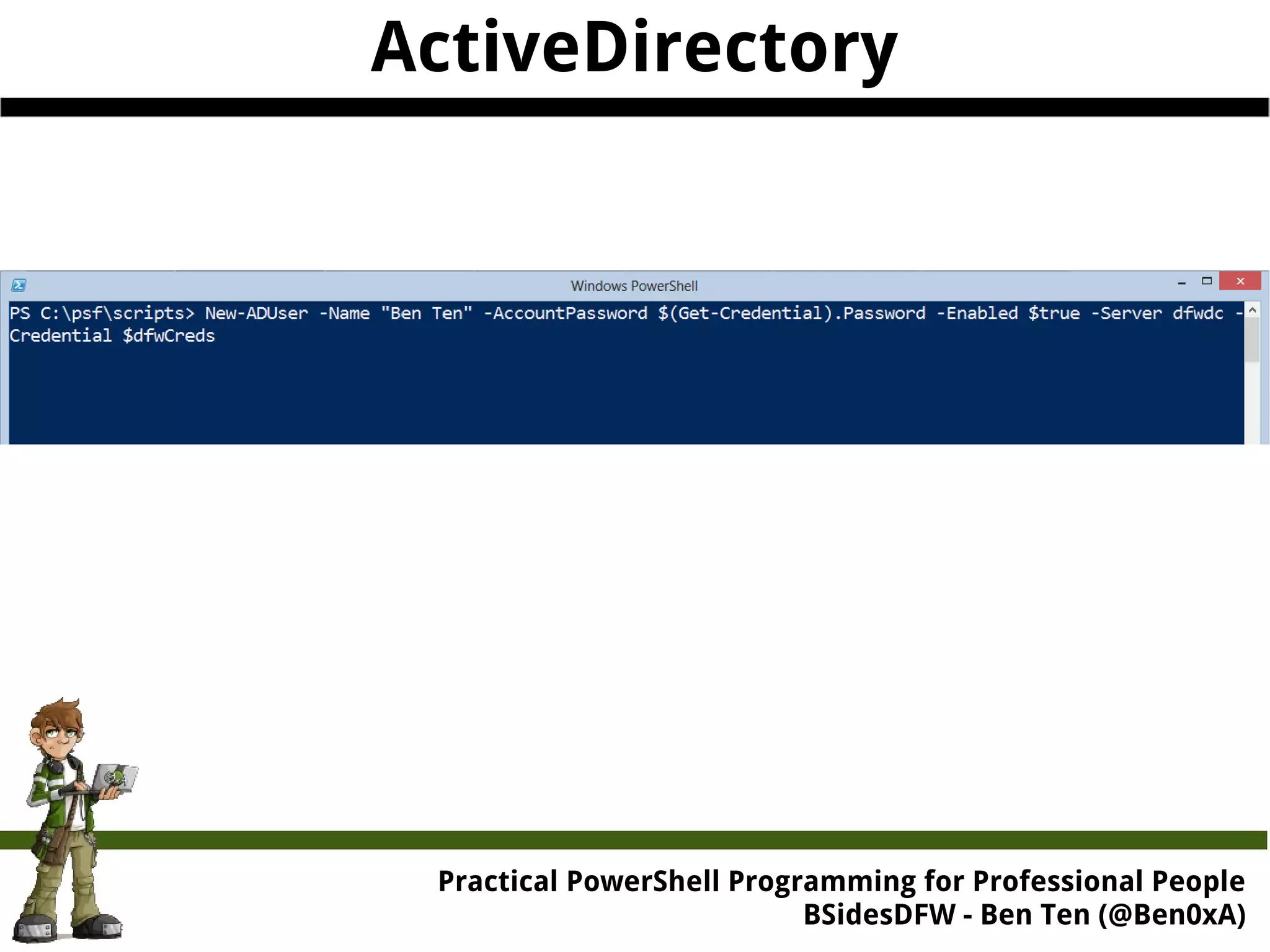 ActiveDirectory

Windows PowerShell

PS C:\psf\scripts> New-ADUser -Name "Ben Ten" -AccountPassword $(Get-Credential).Password -Enabled $true -Server dfwdc -Credential $dfwCreds

Practical PowerShell Programming for Professional People
BSidesDFW - Ben Ten (@Ben0xA)